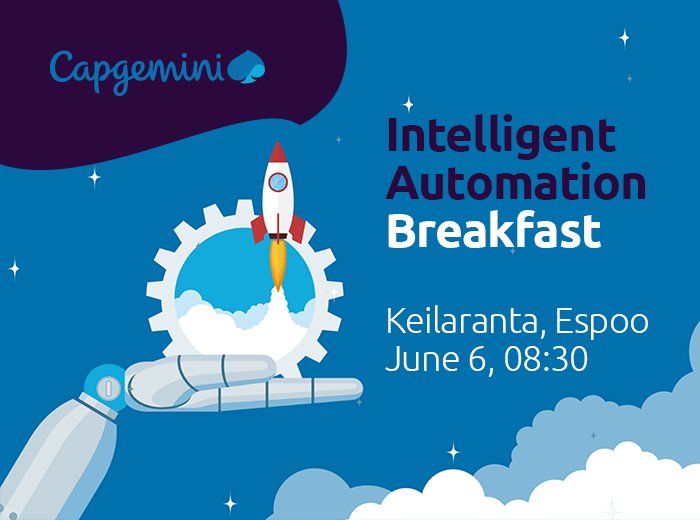 Capgemini

Intelligent Automation Breakfast

Keilaranta, Espoo
June 6, 08:30